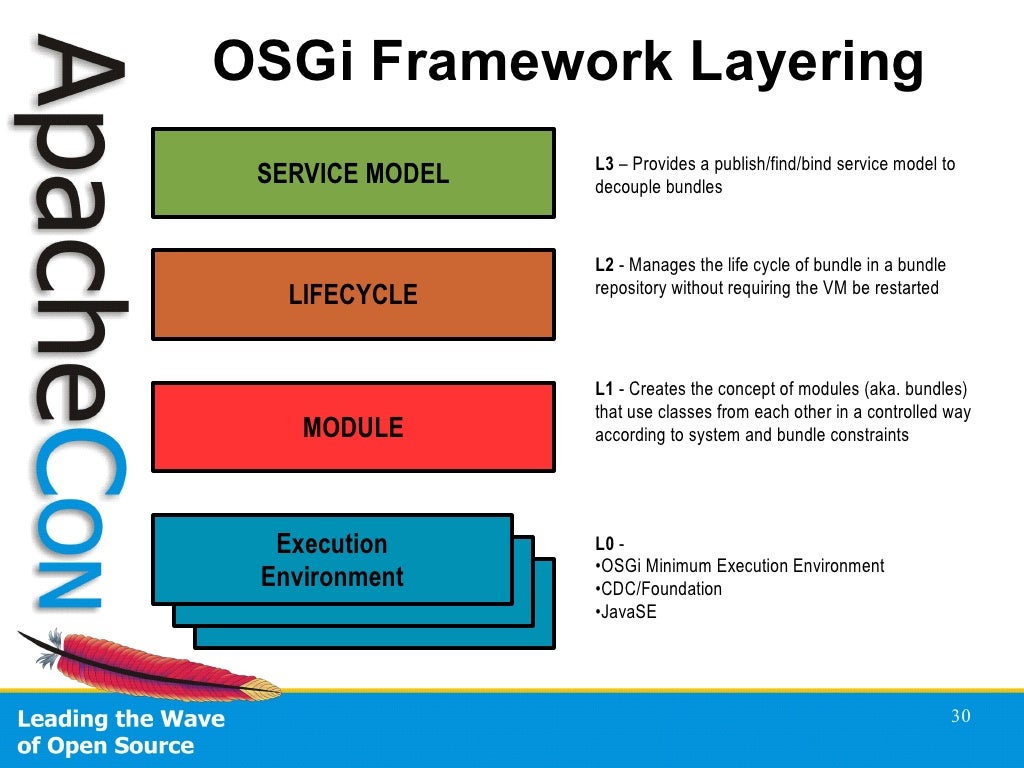 ApacheCon

OSGi Framework Layering

SERVICE MODEL

L3 – Provides a publish/find/bind service model to decouple bundles

LIFECYCLE

L2 - Manages the life cycle of bundle in a bundle repository without requiring the VM be restarted

MODULE

L1 - Creates the concept of modules (aka. bundles) that use classes from each other in a controlled way according to system and bundle constraints

Execution Environment

L0 -
•OSGi Minimum Execution Environment
•CDC/Foundation
•JavaSE

Leading the Wave of Open Source

30